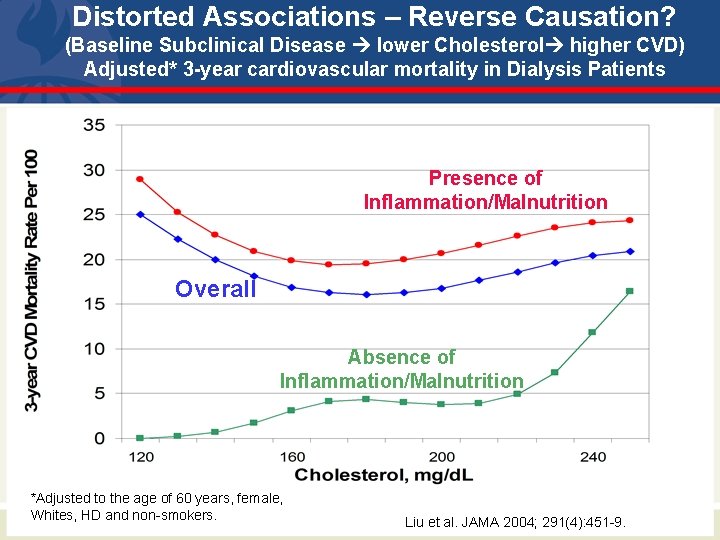 Distorted Associations – Reverse Causation?
(Baseline Subclinical Disease → lower Cholesterol→ higher CVD)
Adjusted* 3-year cardiovascular mortality in Dialysis Patients

3-year CVD Mortality Rate Per 100

35
30
25
20
15
10
5
0

Presence of Inflammation/Malnutrition

Overall

Absence of Inflammation/Malnutrition

120
160
200
240

Cholesterol, mg/dL

*Adjusted to the age of 60 years, female, Whites, HD and non-smokers.

Liu et al. JAMA 2004; 291(4):451-9.